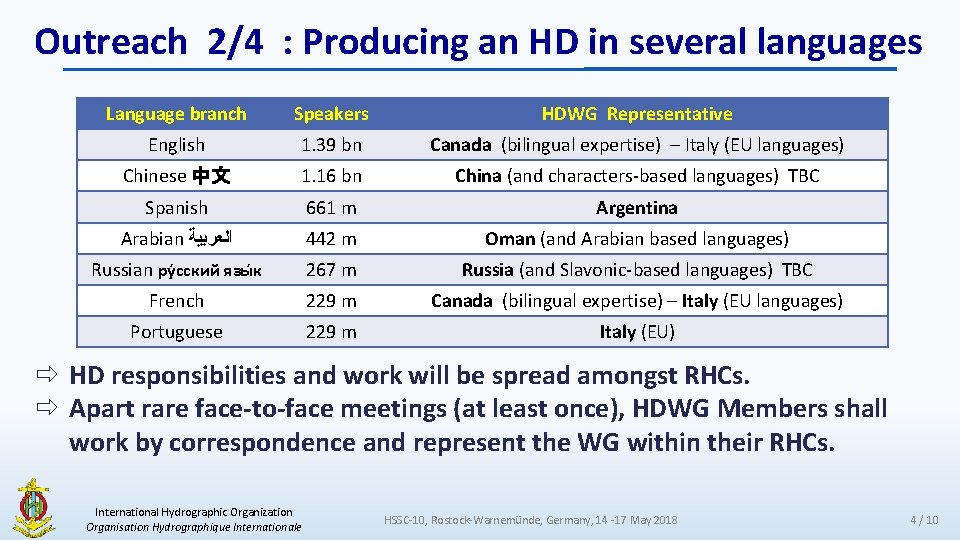 Outreach 2/4 : Producing an HD in several languages

| Language branch | Speakers | HDWG Representative |
|---|---|---|
| English | 1.39 bn | Canada (bilingual expertise) – Italy (EU languages) |
| Chinese 中文 | 1.16 bn | China (and characters-based languages) TBC |
| Spanish | 661 m | Argentina |
| Arabian العربية | 442 m | Oman (and Arabian based languages) |
| Russian ру́сский язы́к | 267 m | Russia (and Slavonic-based languages) TBC |
| French | 229 m | Canada (bilingual expertise) – Italy (EU languages) |
| Portuguese | 229 m | Italy (EU) |

⇨ HD responsibilities and work will be spread amongst RHCs.
⇨ Apart rare face-to-face meetings (at least once), HDWG Members shall work by correspondence and represent the WG within their RHCs.

International Hydrographic Organization
Organisation Hydrographique Internationale

HSSC-10, Rostock-Warnemünde, Germany, 14 -17 May 2018

4 / 10